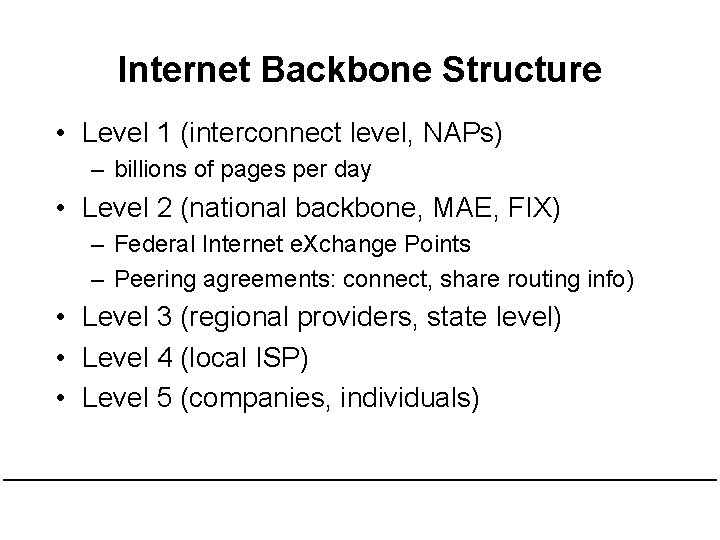 Internet Backbone Structure

• Level 1 (interconnect level, NAPs)
– billions of pages per day
• Level 2 (national backbone, MAE, FIX)
– Federal Internet eXchange Points
– Peering agreements: connect, share routing info)
• Level 3 (regional providers, state level)
• Level 4 (local ISP)
• Level 5 (companies, individuals)